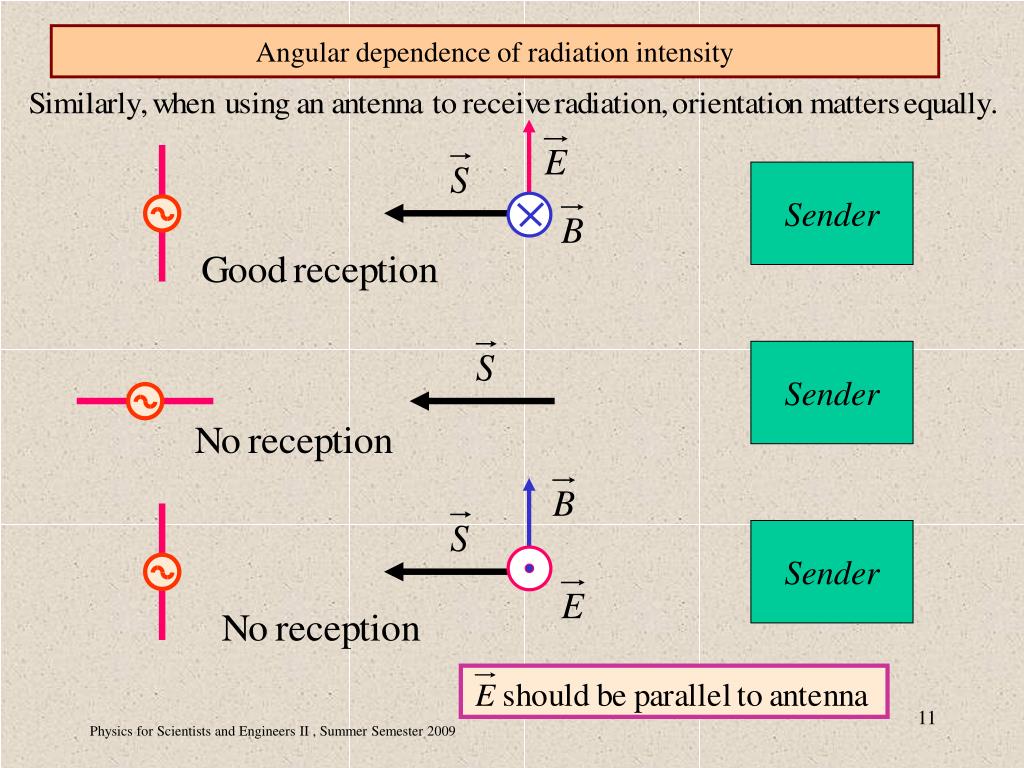 Angular dependence of radiation intensity

Similarly, when using an antenna to receive radiation, orientation matters equally.

$\vec{S}$ $\vec{E}$ $\vec{B}$

Sender

Good reception

$\vec{S}$

Sender

No reception

$\vec{B}$ $\vec{S}$ $\vec{E}$

Sender

No reception

$\vec{E}$ should be parallel to antenna

Physics for Scientists and Engineers II , Summer Semester 2009

11